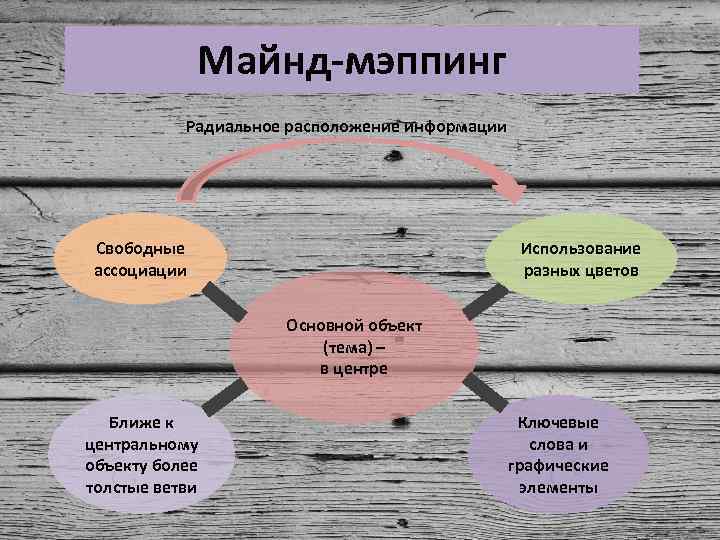 Майнд-мэппинг

Радиальное расположение информации

Свободные ассоциации

Использование разных цветов

Основной объект (тема) – в центре

Ближе к центральному объекту более толстые ветви

Ключевые слова и графические элементы